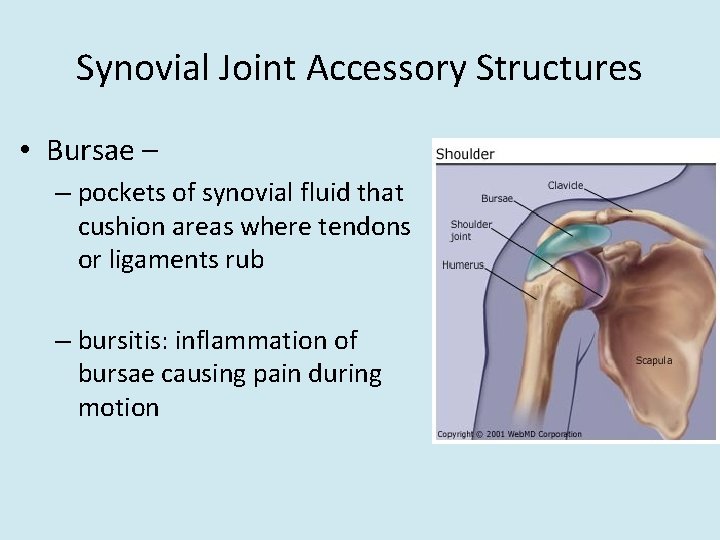 Synovial Joint Accessory Structures

• Bursae –

– pockets of synovial fluid that cushion areas where tendons or ligaments rub

– bursitis: inflammation of bursae causing pain during motion

Shoulder

Clavicle

Bursae

Shoulder joint

Humerus

Scapula

Copyright © 2001 WebMD Corporation